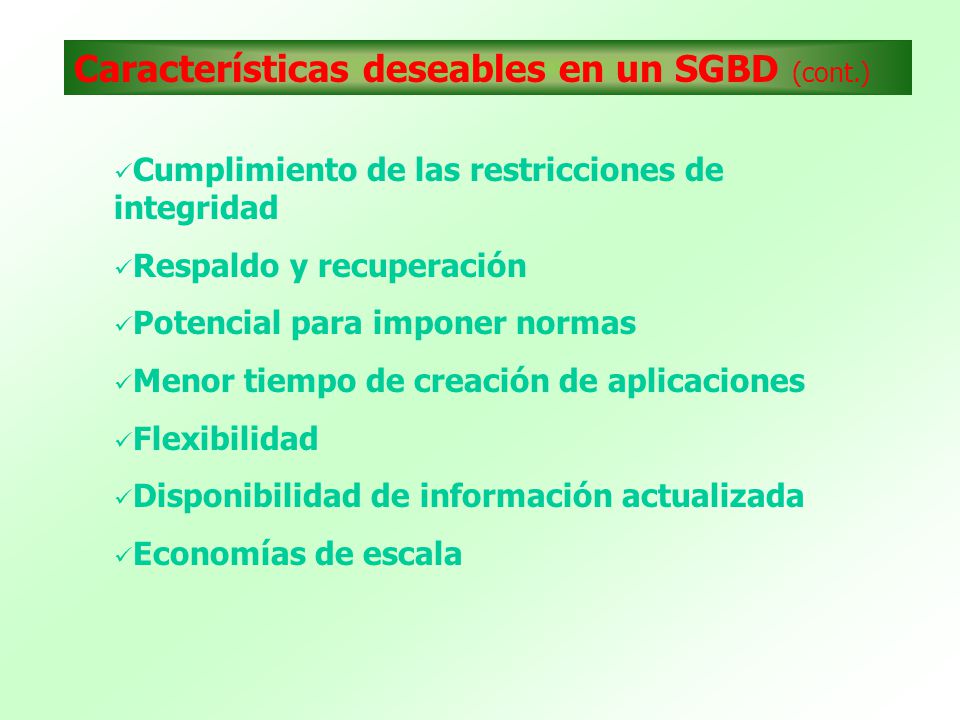 Características deseables en un SGBD (cont.)

✓Cumplimiento de las restricciones de integridad

✓Respaldo y recuperación

✓Potencial para imponer normas

✓Menor tiempo de creación de aplicaciones

✓Flexibilidad

✓Disponibilidad de información actualizada

✓Economías de escala